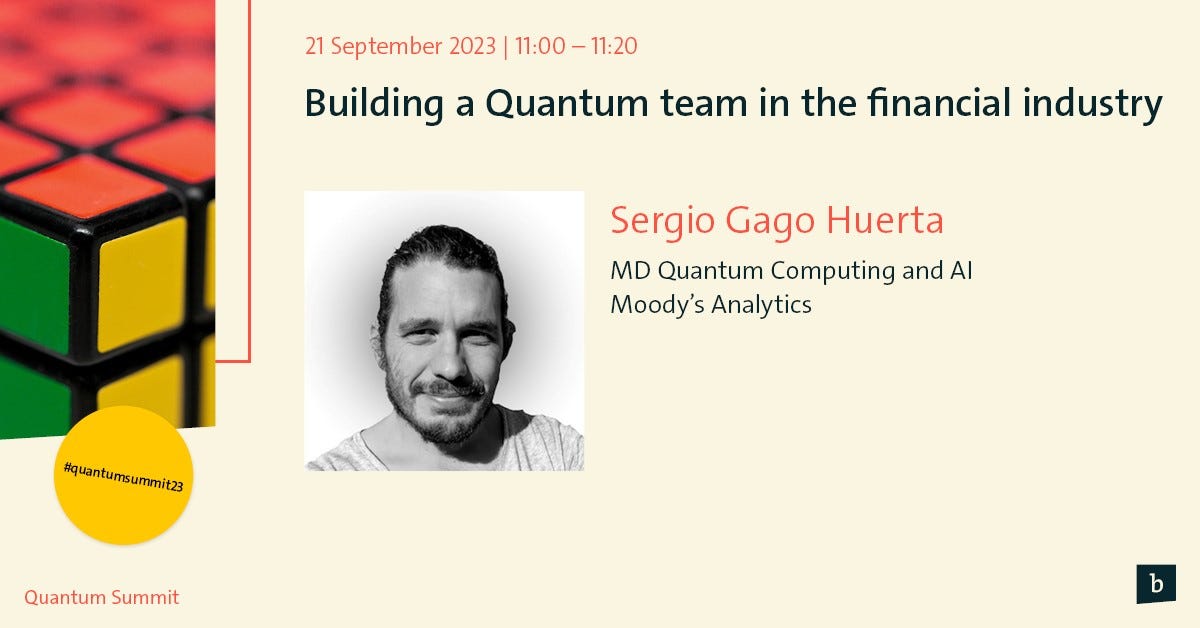 21 September 2023 | 11:00 – 11:20

Building a Quantum team in the financial industry

Sergio Gago Huerta

MD Quantum Computing and AI
Moody's Analytics

#quantumsummit23

Quantum Summit

b